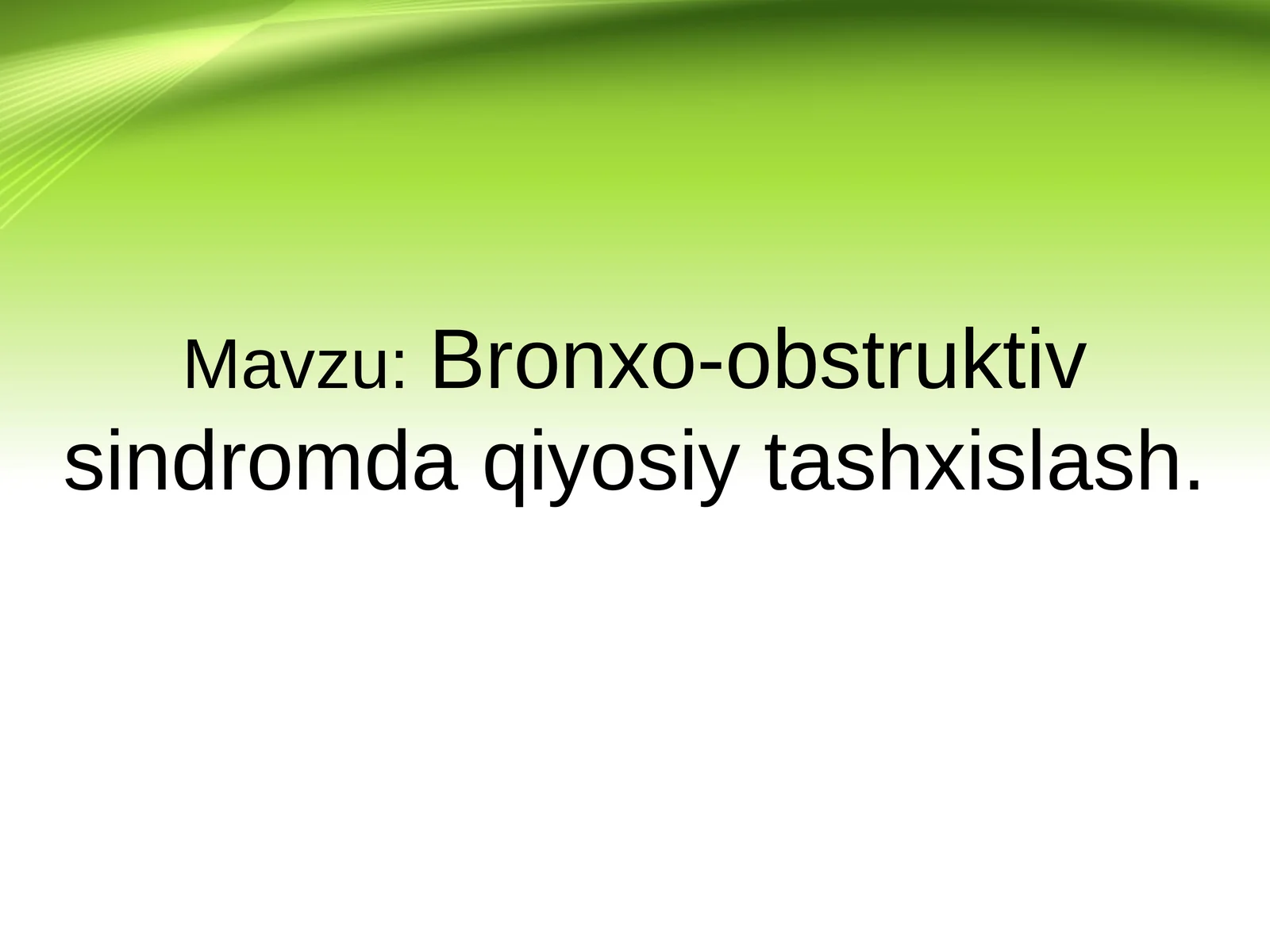 Mavzu: Bronxo-obstruktiv sindromda qiyosiy tashxislash.